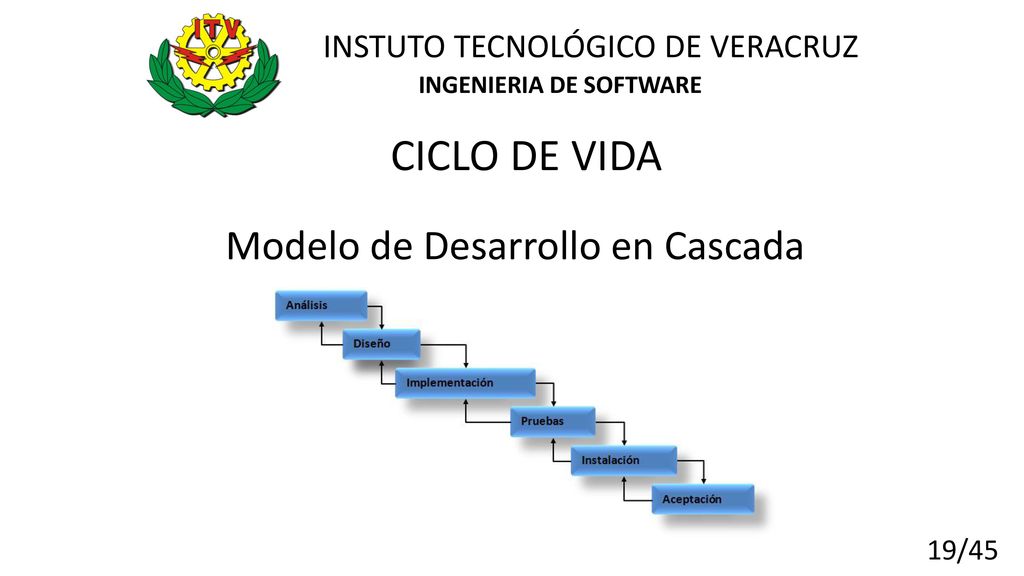 ITV

INSTUTO TECNOLÓGICO DE VERACRUZ
INGENIERIA DE SOFTWARE

CICLO DE VIDA

Modelo de Desarrollo en Cascada

Análisis

Diseño

Implementación

Pruebas

Instalación

Aceptación

19/45